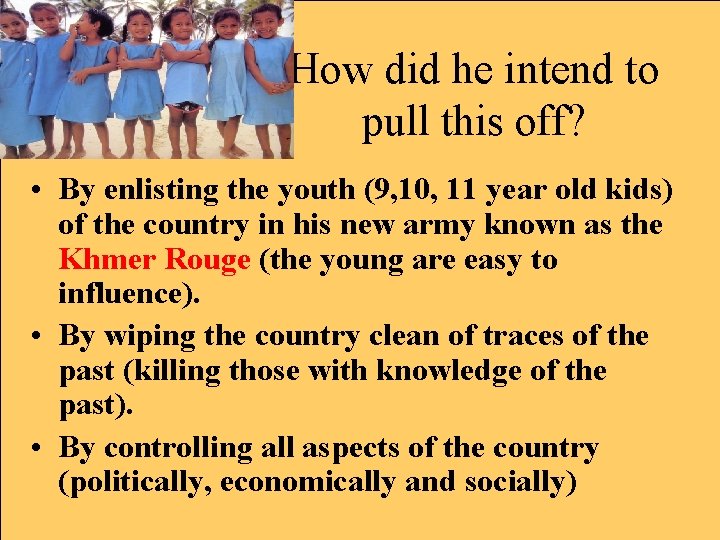 How did he intend to pull this off?

• By enlisting the youth (9,10, 11 year old kids) of the country in his new army known as the Khmer Rouge (the young are easy to influence).

• By wiping the country clean of traces of the past (killing those with knowledge of the past).

• By controlling all aspects of the country (politically, economically and socially)